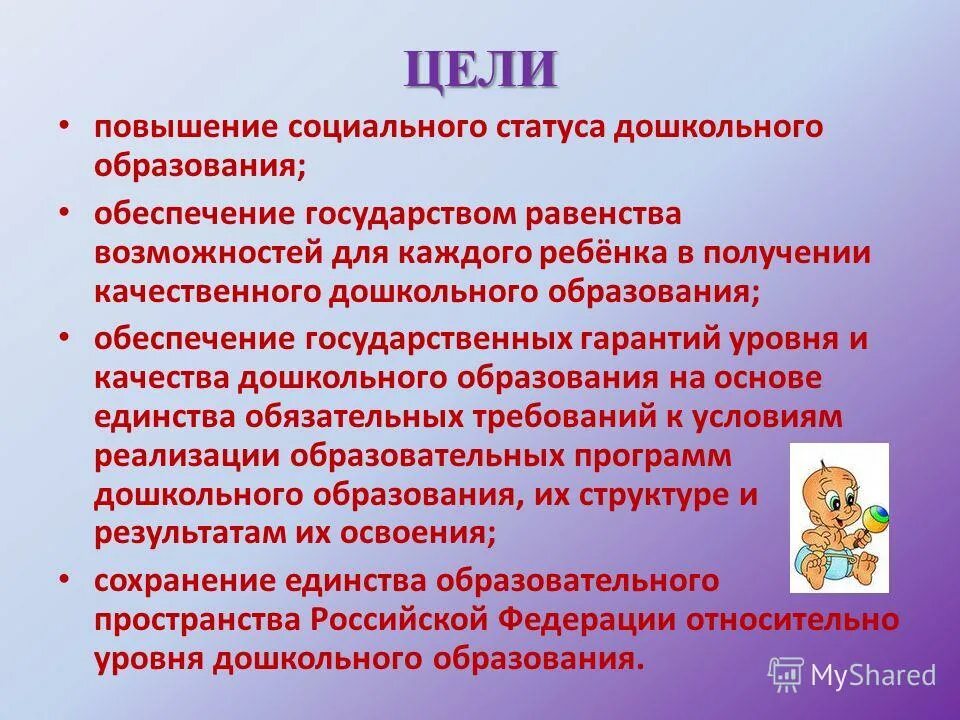 ЦЕЛИ

• повышение социального статуса дошкольного образования;

• обеспечение государством равенства возможностей для каждого ребёнка в получении качественного дошкольного образования;

• обеспечение государственных гарантий уровня и качества дошкольного образования на основе единства обязательных требований к условиям реализации образовательных программ дошкольного образования, их структуре и результатам их освоения;

• сохранение единства образовательного пространства Российской Федерации относительно уровня дошкольного образования.

MyShared